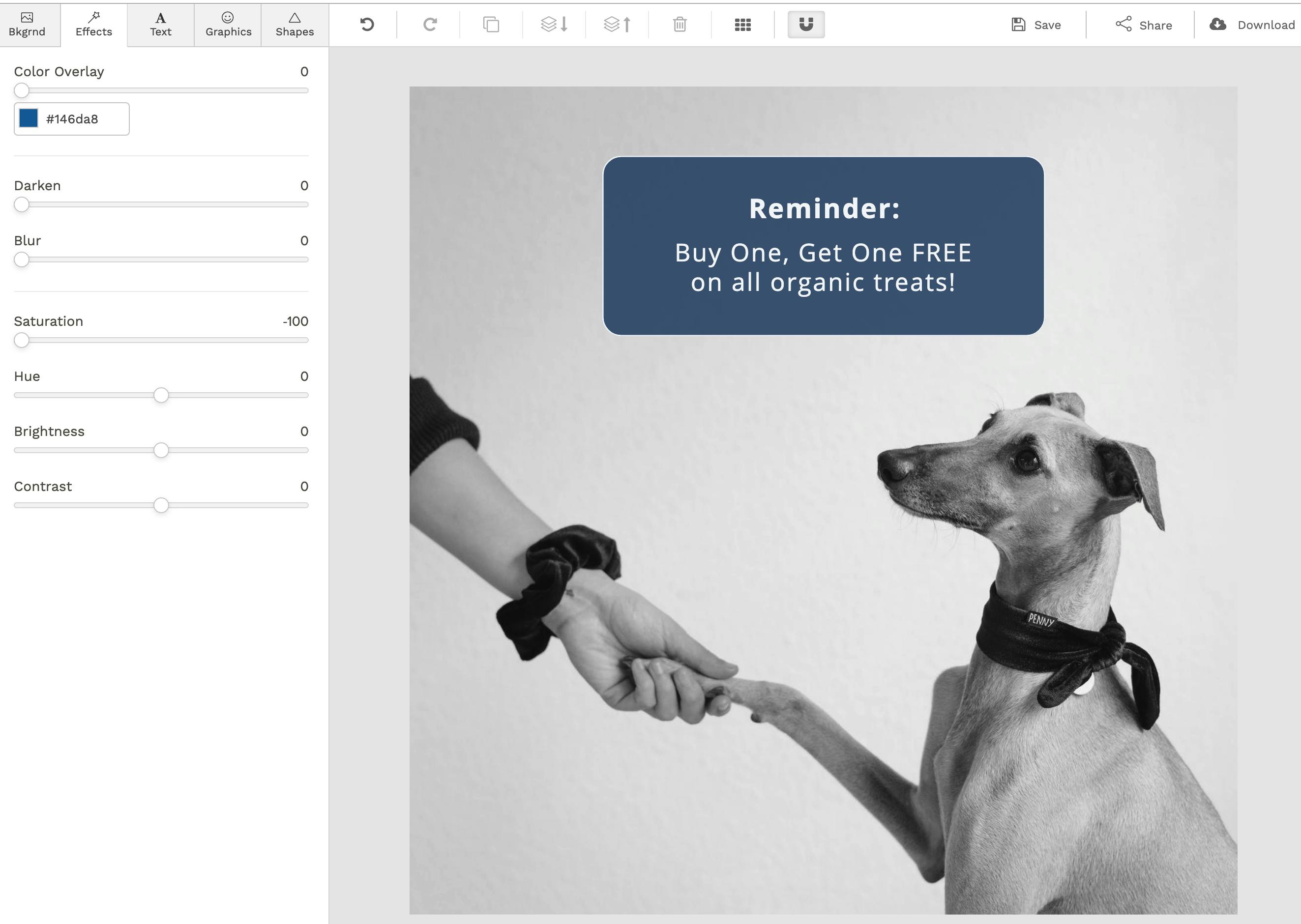 Bkgrnd Effects Text Graphics Shapes

Save Share Download

Color Overlay 0

#146da8

Darken 0

Blur 0

Saturation -100

Hue 0

Brightness 0

Contrast 0

Reminder:

Buy One, Get One FREE on all organic treats!

PENNY